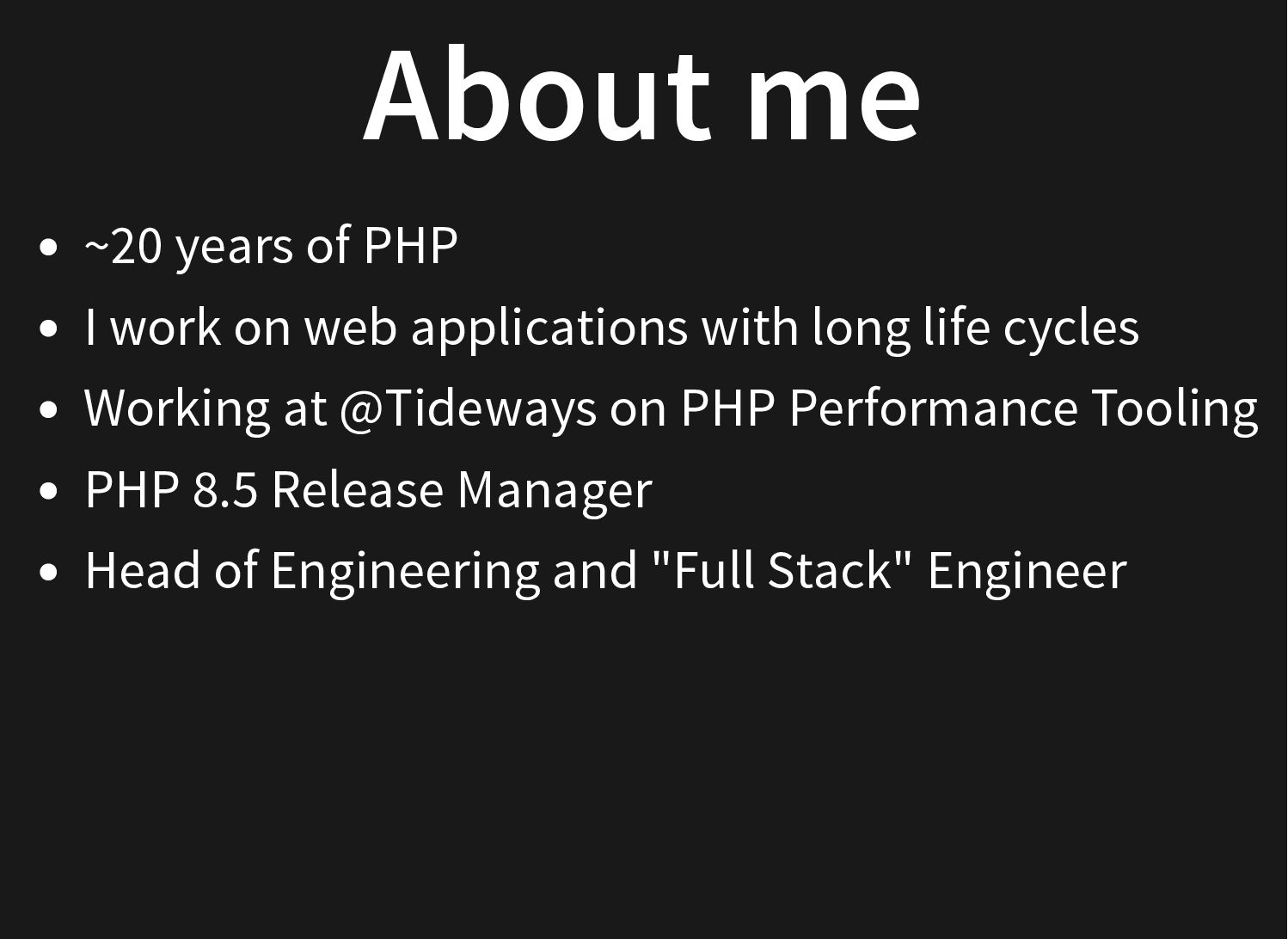 About me

- ~20 years of PHP
- I work on web applications with long life cycles
- Working at @Tideways on PHP Performance Tooling
- PHP 8.5 Release Manager
- Head of Engineering and "Full Stack" Engineer